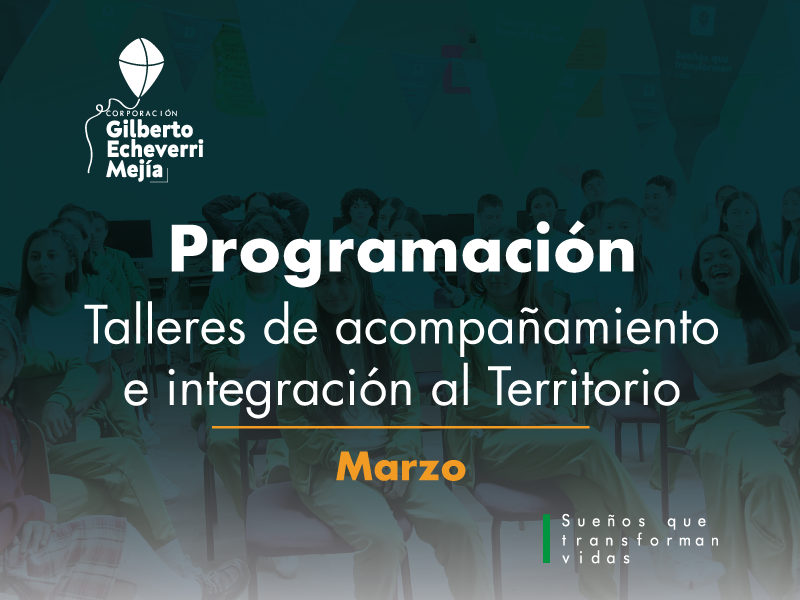 CORPORACIÓN
Gilberto
Echeverri
Mejía

Programación

Talleres de acompañamiento e integración al Territorio

Marzo

Sueños que transforman vidas